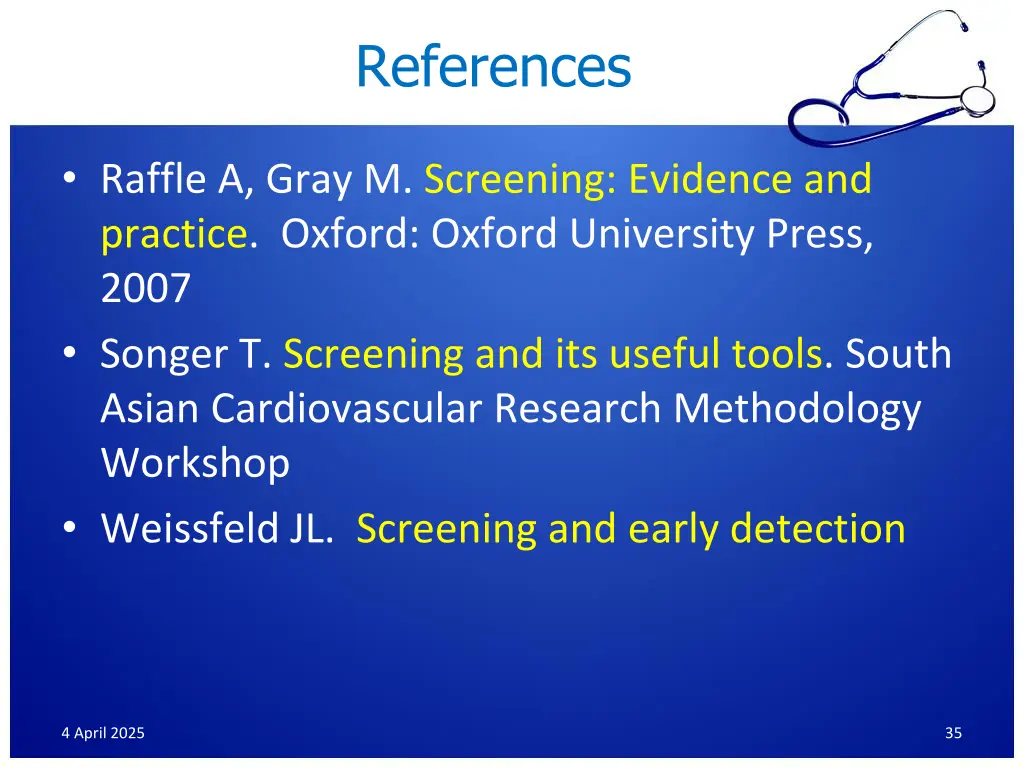 References

• Raffle A, Gray M. Screening: Evidence and practice. Oxford: Oxford University Press, 2007
• Songer T. Screening and its useful tools. South Asian Cardiovascular Research Methodology Workshop
• Weissfeld JL. Screening and early detection

4 April 2025

35